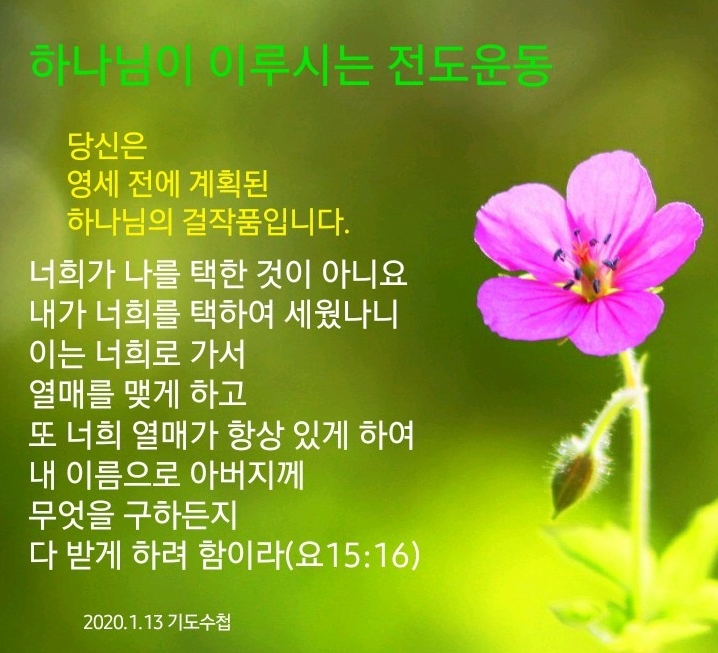 하나님이 이루시는 전도운동

당신은
영세 전에 계획된
하나님의 걸작품입니다.

너희가 나를 택한 것이 아니요
내가 너희를 택하여 세웠나니
이는 너희로 가서
열매를 맺게 하고
또 너희 열매가 항상 있게 하여
내 이름으로 아버지께
무엇을 구하든지
다 받게 하려 함이라(요15:16)

2020.1.13 기도수첩